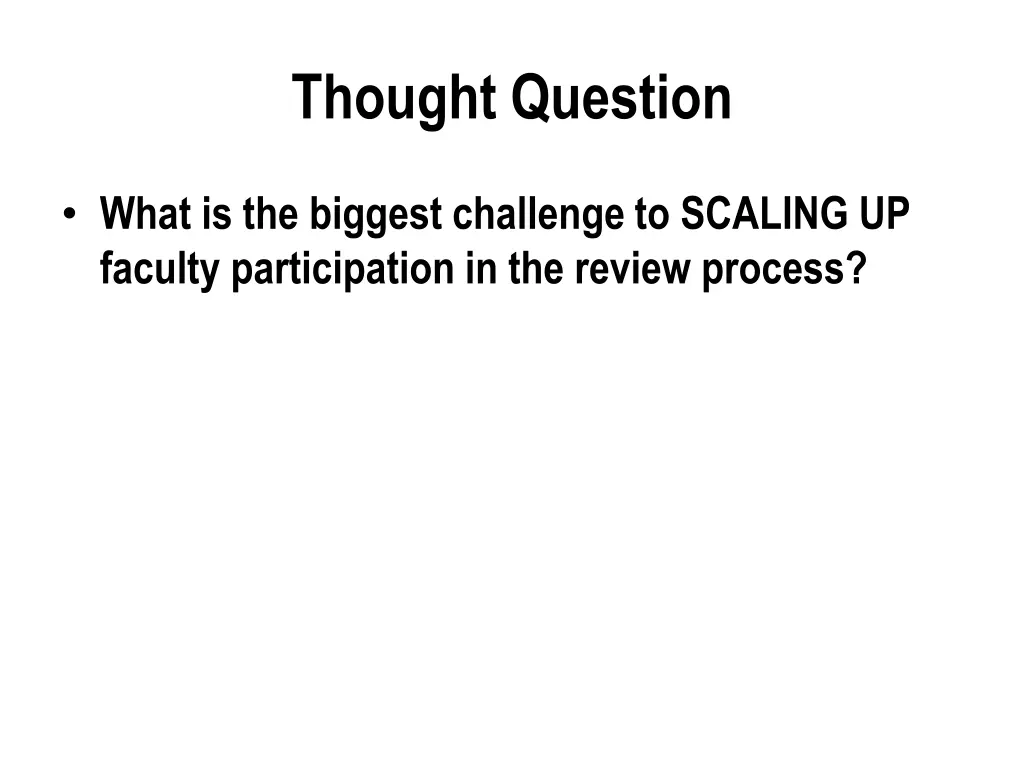 Thought Question

• What is the biggest challenge to SCALING UP faculty participation in the review process?